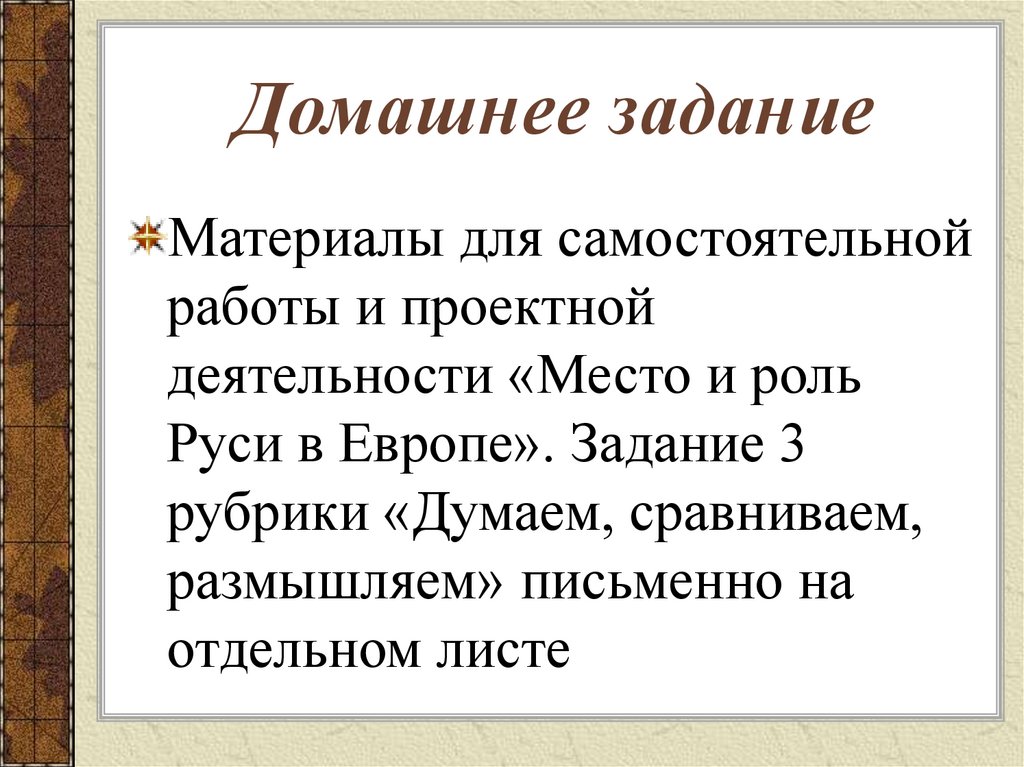 Домашнее задание

Материалы для самостоятельной работы и проектной деятельности «Место и роль Руси в Европе». Задание 3 рубрики «Думаем, сравниваем, размышляем» письменно на отдельном листе